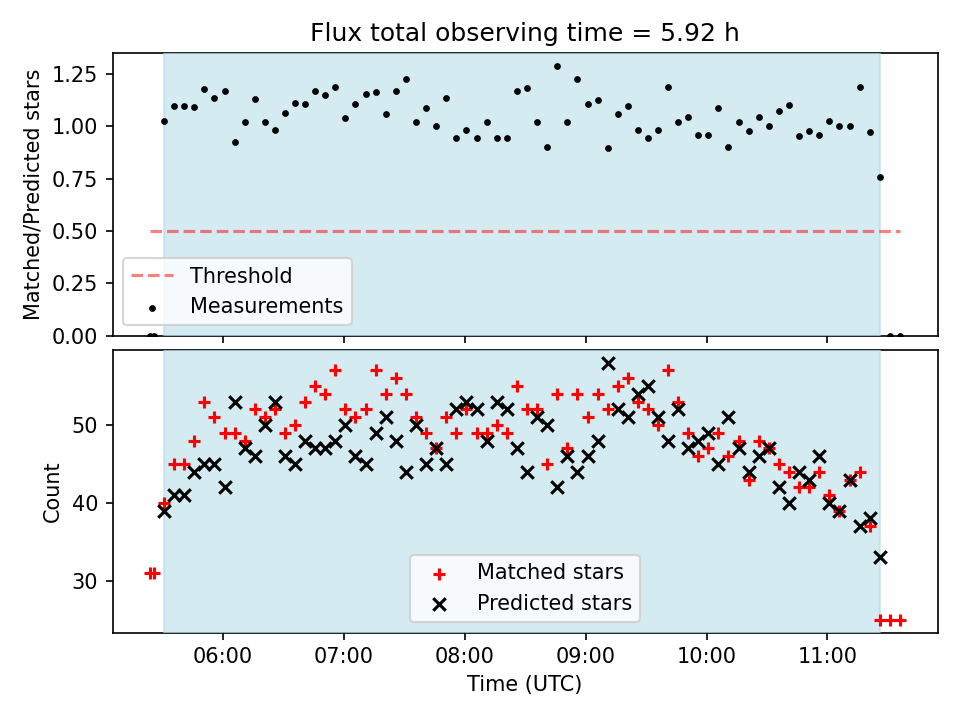 Flux total observing time = 5.92 h

Matched/Predicted stars

1.25
1.00
0.75
0.50
0.25
0.00

Threshold
Measurements

Count

50
40
30

Matched stars
Predicted stars

06:00
07:00
08:00
09:00
10:00
11:00

Time (UTC)